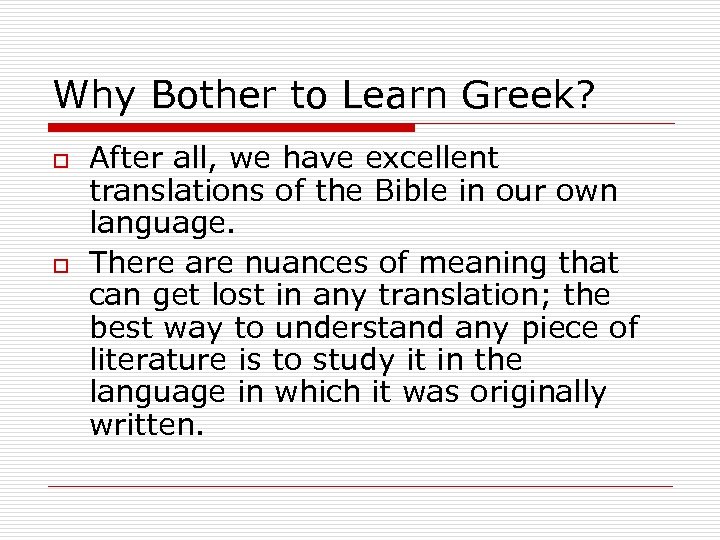 Why Bother to Learn Greek?

After all, we have excellent translations of the Bible in our own language.

There are nuances of meaning that can get lost in any translation; the best way to understand any piece of literature is to study it in the language in which it was originally written.